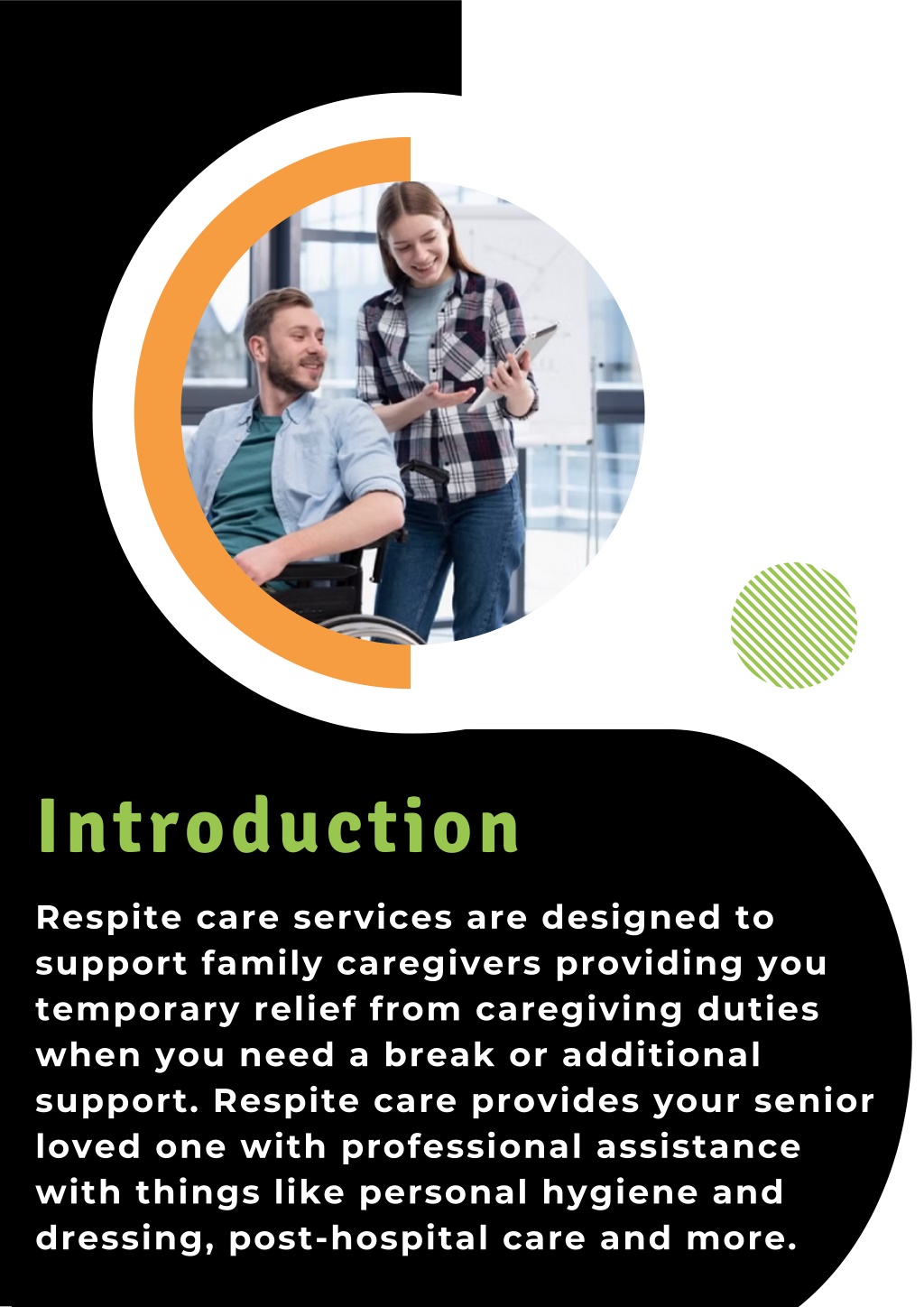 Introduction

Respite care services are designed to support family caregivers providing you temporary relief from caregiving duties when you need a break or additional support. Respite care provides your senior loved one with professional assistance with things like personal hygiene and dressing, post-hospital care and more.